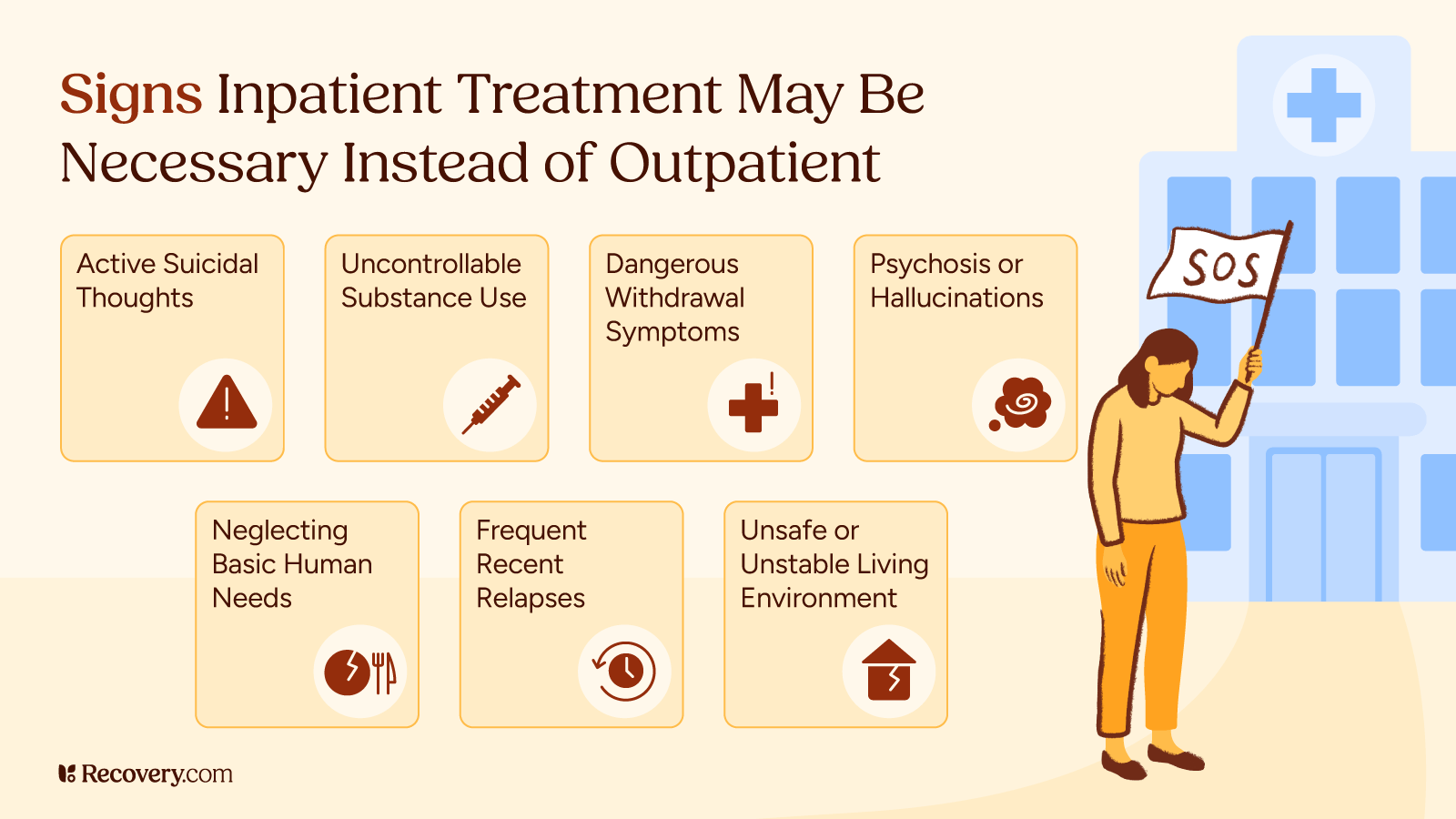 Signs Inpatient Treatment May Be Necessary Instead of Outpatient

Active Suicidal Thoughts

Uncontrollable Substance Use

Dangerous Withdrawal Symptoms

Psychosis or Hallucinations

Neglecting Basic Human Needs

Frequent Recent Relapses

Unsafe or Unstable Living Environment

SOS

Recovery.com